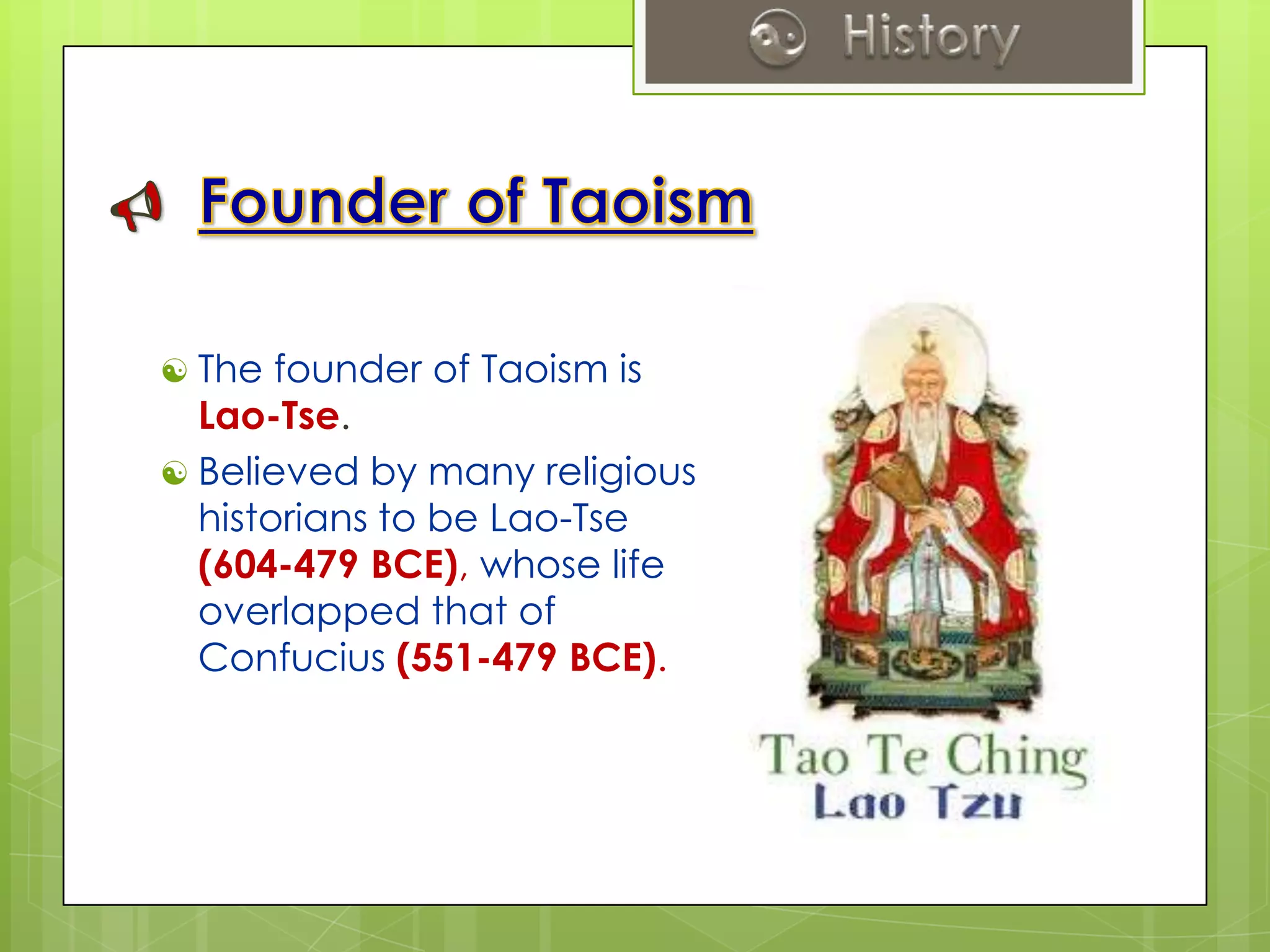 History

Founder of Taoism

The founder of Taoism is Lao-Tse.

Believed by many religious historians to be Lao-Tse (604-479 BCE), whose life overlapped that of Confucius (551-479 BCE).

Tao Te Ching
Lao Tzu